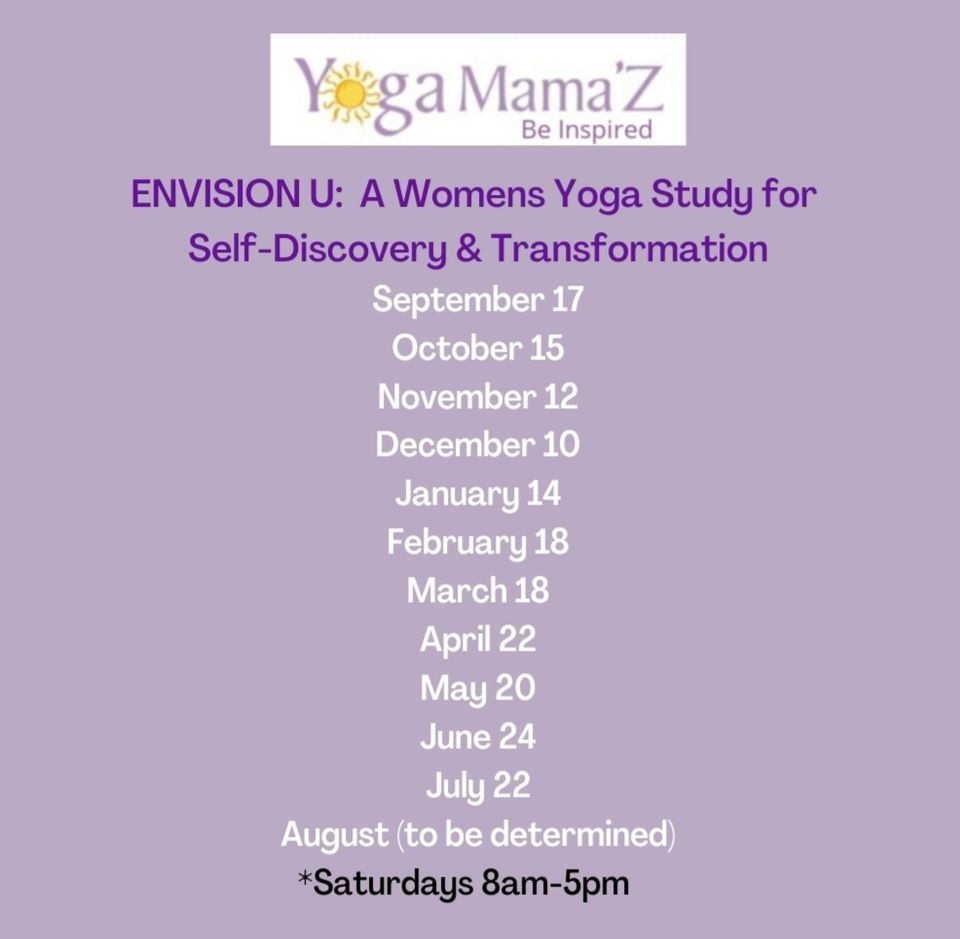 Yoga Mama'Z
Be Inspired

ENVISION U: A Womens Yoga Study for Self-Discovery & Transformation

September 17
October 15
November 12
December 10
January 14
February 18
March 18
April 22
May 20
June 24
July 22
August (to be determined)
*Saturdays 8am-5pm